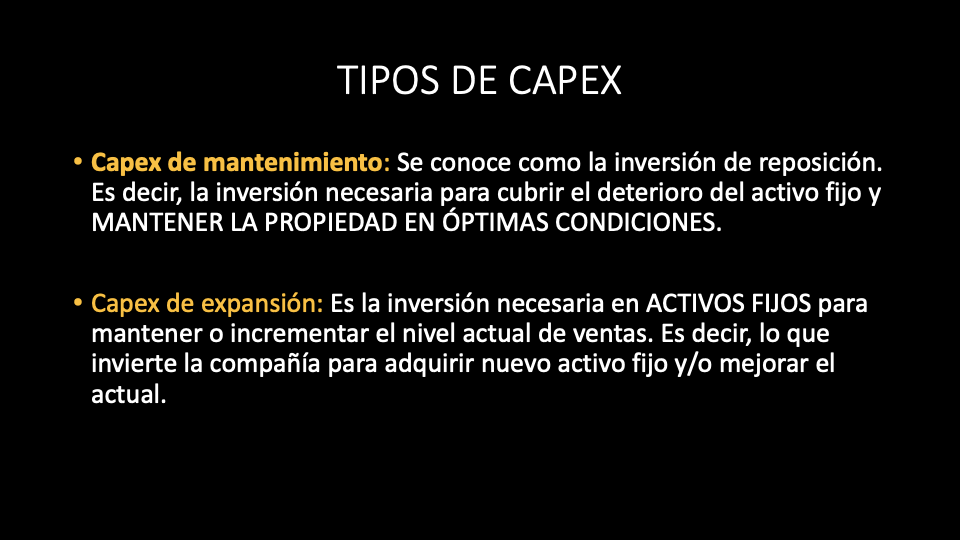 TIPOS DE CAPEX

• Capex de mantenimiento: Se conoce como la inversión de reposición. Es decir, la inversión necesaria para cubrir el deterioro del activo fijo y MANTENER LA PROPIEDAD EN ÓPTIMAS CONDICIONES.

• Capex de expansión: Es la inversión necesaria en ACTIVOS FIJOS para mantener o incrementar el nivel actual de ventas. Es decir, lo que invierte la compañía para adquirir nuevo activo fijo y/o mejorar el actual.